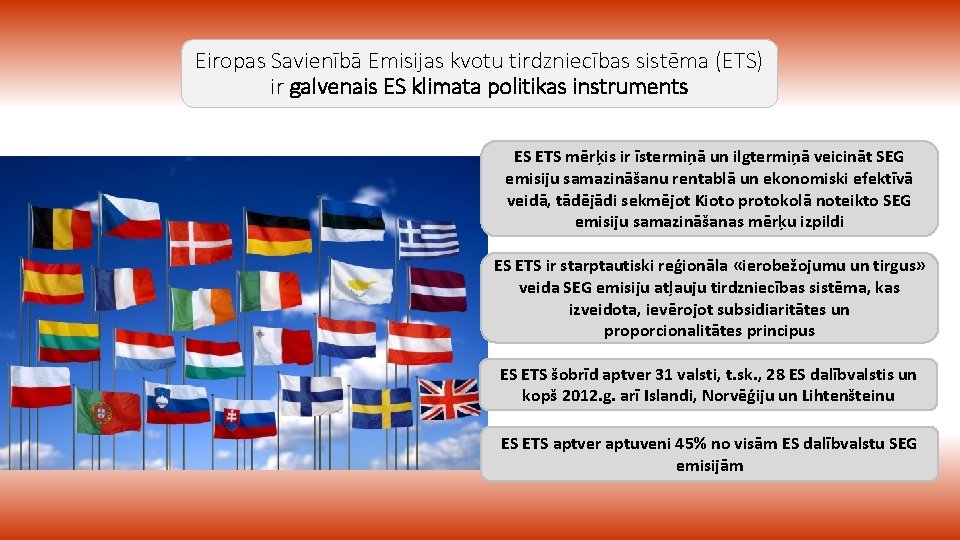 Eiropas Savienībā Emisijas kvotu tirdzniecības sistēma (ETS) ir galvenais ES klimata politikas instruments

ES ETS mērķis ir īstermiņā un ilgtermiņā veicināt SEG emisiju samazināšanu rentablā un ekonomiski efektīvā veidā, tādējādi sekmējot Kioto protokolā noteikto SEG emisiju samazināšanas mērķu izpildi

ES ETS ir starptautiski reģionāla «ierobežojumu un tirgus» veida SEG emisiju atļauju tirdzniecības sistēma, kas izveidota, ievērojot subsidiaritātes un proporcionalitātes principus

ES ETS šobrīd aptver 31 valsti, t.sk., 28 ES dalībvalstis un kopš 2012.g. arī Islandi, Norvēģiju un Lihtenšteinu

ES ETS aptver aptuveni 45% no visām ES dalībvalstu SEG emisijām